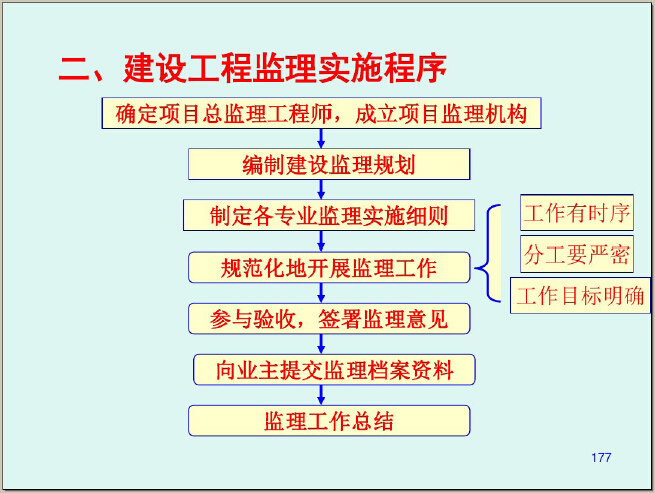 二、建设工程监理实施程序

确定项目总监理工程师，成立项目监理机构

编制建设监理规划

制定各专业监理实施细则

规范化地开展监理工作

参与验收，签署监理意见

向业主提交监理档案资料

监理工作总结

工作有时序

分工要严密

工作目标明确

177